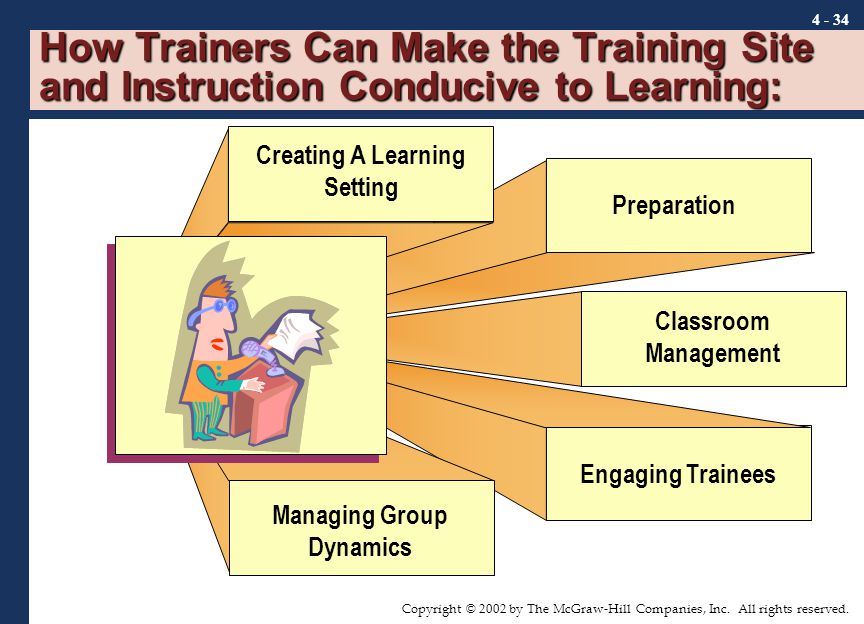 4 - 34

How Trainers Can Make the Training Site and Instruction Conducive to Learning:

Creating A Learning Setting

Preparation

Classroom Management

Engaging Trainees

Managing Group Dynamics

Copyright © 2002 by The McGraw-Hill Companies, Inc. All rights reserved.